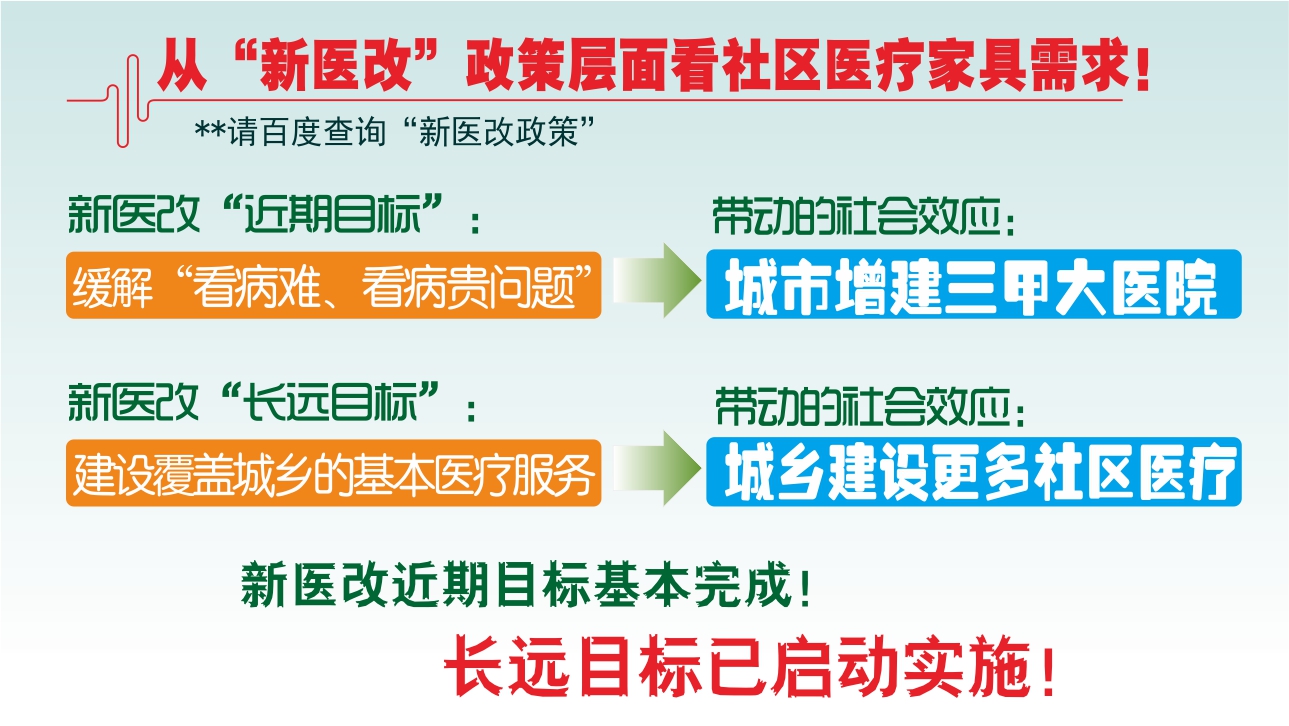 从“新医改”政策层面看社区医疗家具需求！

**请百度查询“新医改政策”

新医改“近期目标”：

缓解“看病难、看病贵问题”

带动的社会效应：

城市增建三甲大医院

新医改“长远目标”：

建设覆盖城乡的基本医疗服务

带动的社会效应：

城乡建设更多社区医疗

新医改近期目标基本完成！

长远目标已启动实施！